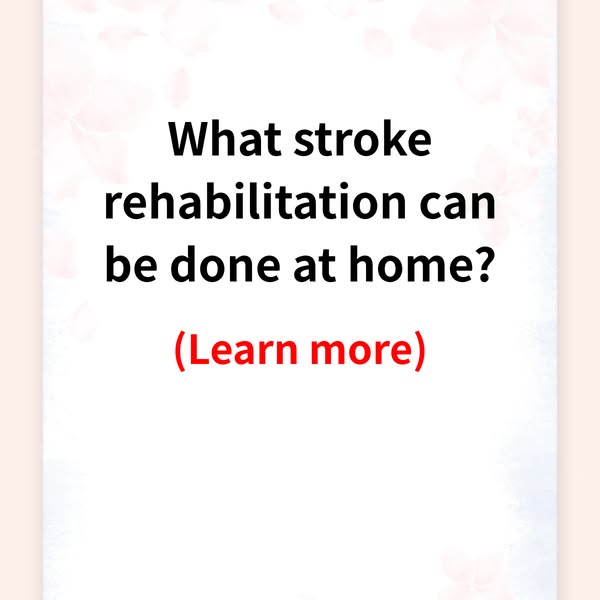 What stroke rehabilitation can be done at home?

(Learn more)